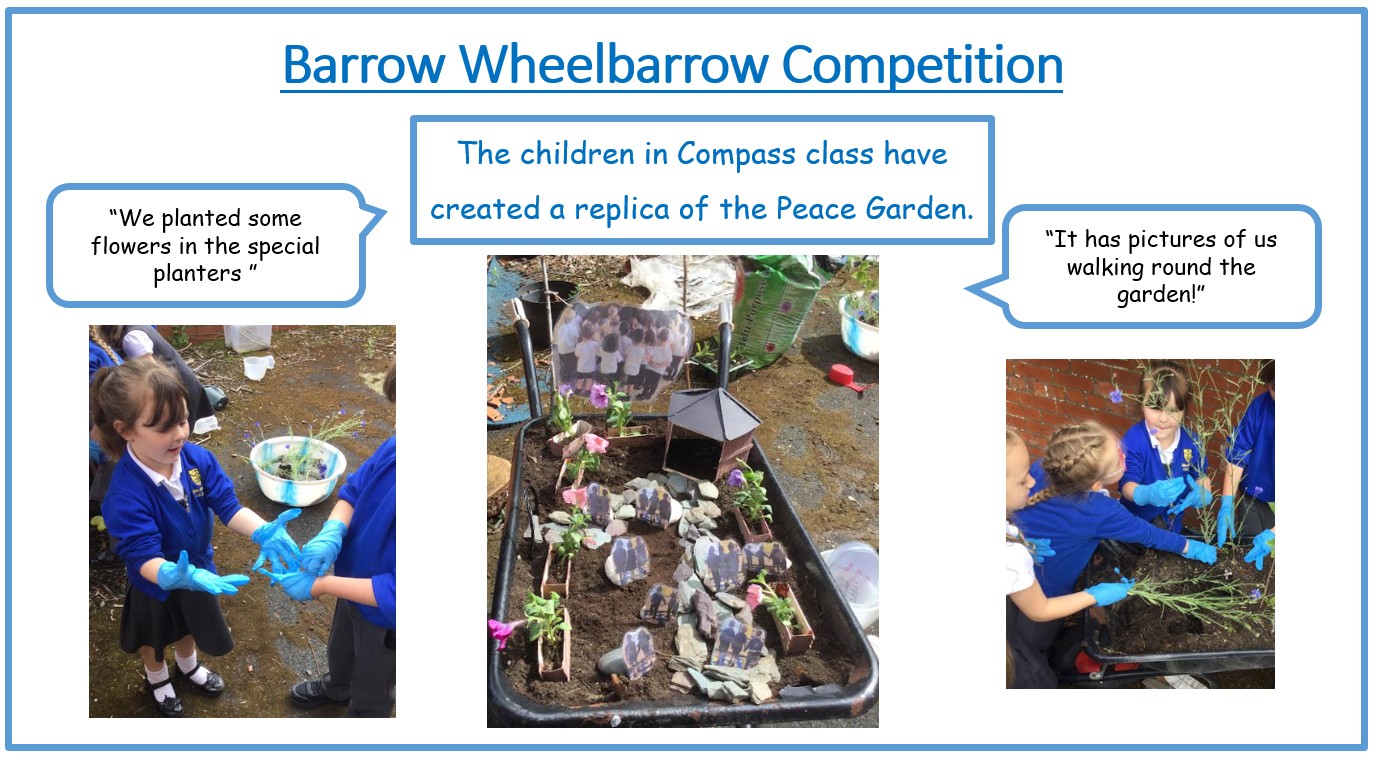 Barrow Wheelbarrow Competition

The children in Compass class have created a replica of the Peace Garden.

“We planted some flowers in the special planters ”

“It has pictures of us walking round the garden!”